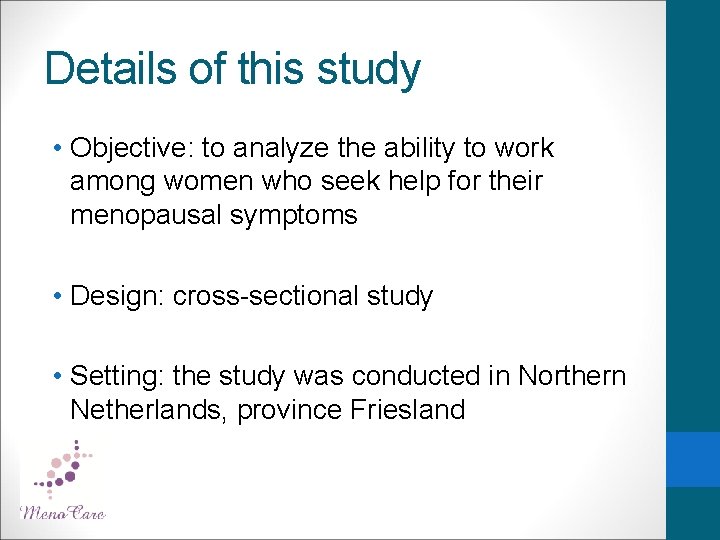 Details of this study

• Objective: to analyze the ability to work among women who seek help for their menopausal symptoms

• Design: cross-sectional study

• Setting: the study was conducted in Northern Netherlands, province Friesland

MenoCare